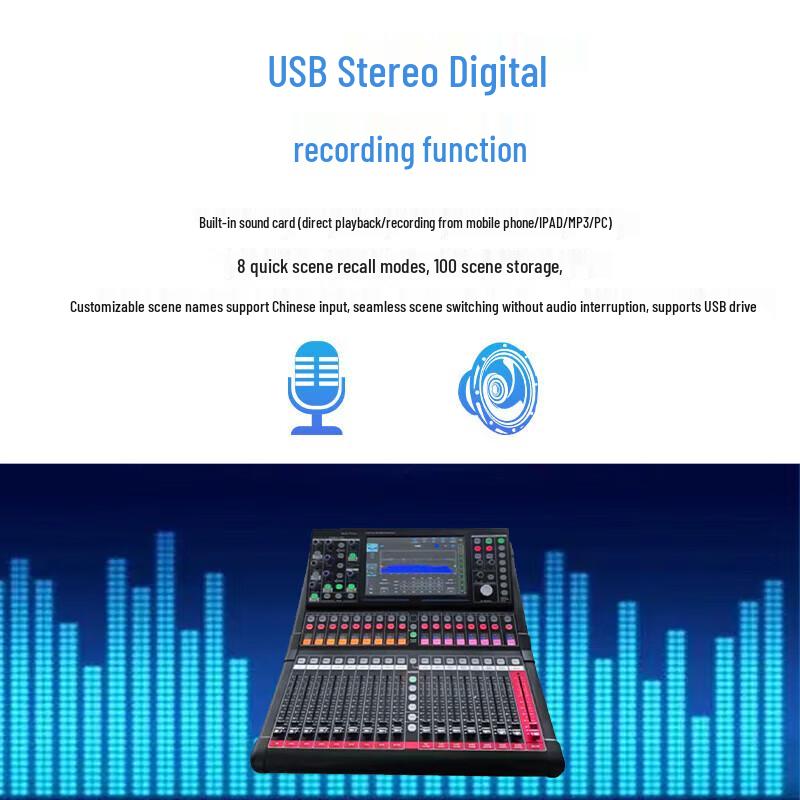 USB Stereo Digital

recording function

Built-in sound card (direct playback/recording from mobile phone/IPAD/MP3/PC)

8 quick scene recall modes, 100 scene storage,

Customizable scene names support Chinese input, seamless scene switching without audio interruption, supports USB drive